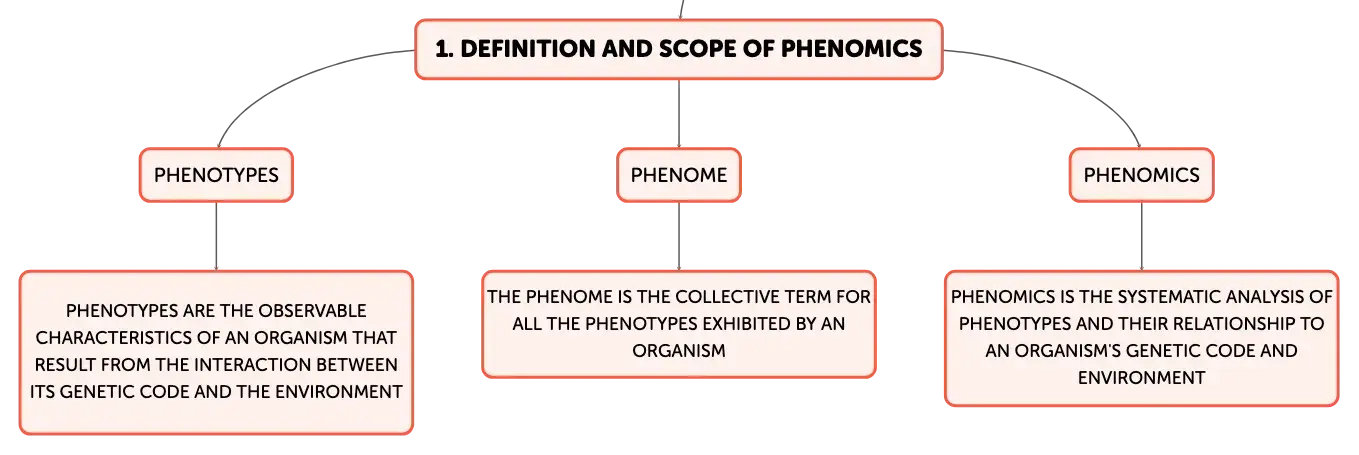 1. DEFINITION AND SCOPE OF PHENOMICS

PHENOTYPES

PHENOTYPES ARE THE OBSERVABLE CHARACTERISTICS OF AN ORGANISM THAT RESULT FROM THE INTERACTION BETWEEN ITS GENETIC CODE AND THE ENVIRONMENT

PHENOME

THE PHENOME IS THE COLLECTIVE TERM FOR ALL THE PHENOTYPES EXHIBITED BY AN ORGANISM

PHENOMICS

PHENOMICS IS THE SYSTEMATIC ANALYSIS OF PHENOTYPES AND THEIR RELATIONSHIP TO AN ORGANISM'S GENETIC CODE AND ENVIRONMENT